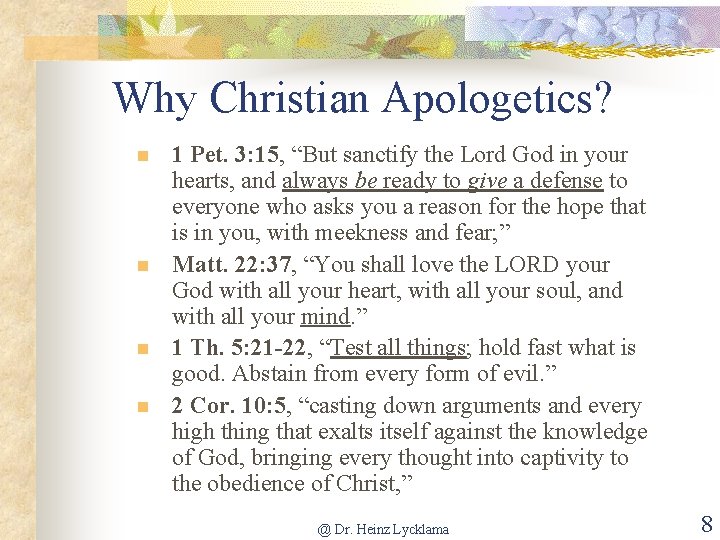 Why Christian Apologetics?

1 Pet. 3:15, “But sanctify the Lord God in your hearts, and always be ready to give a defense to everyone who asks you a reason for the hope that is in you, with meekness and fear;”

Matt. 22:37, “You shall love the LORD your God with all your heart, with all your soul, and with all your mind.”

1 Th. 5:21-22, “Test all things; hold fast what is good. Abstain from every form of evil.”

2 Cor. 10:5, “casting down arguments and every high thing that exalts itself against the knowledge of God, bringing every thought into captivity to the obedience of Christ,”

@ Dr. Heinz Lycklama

8